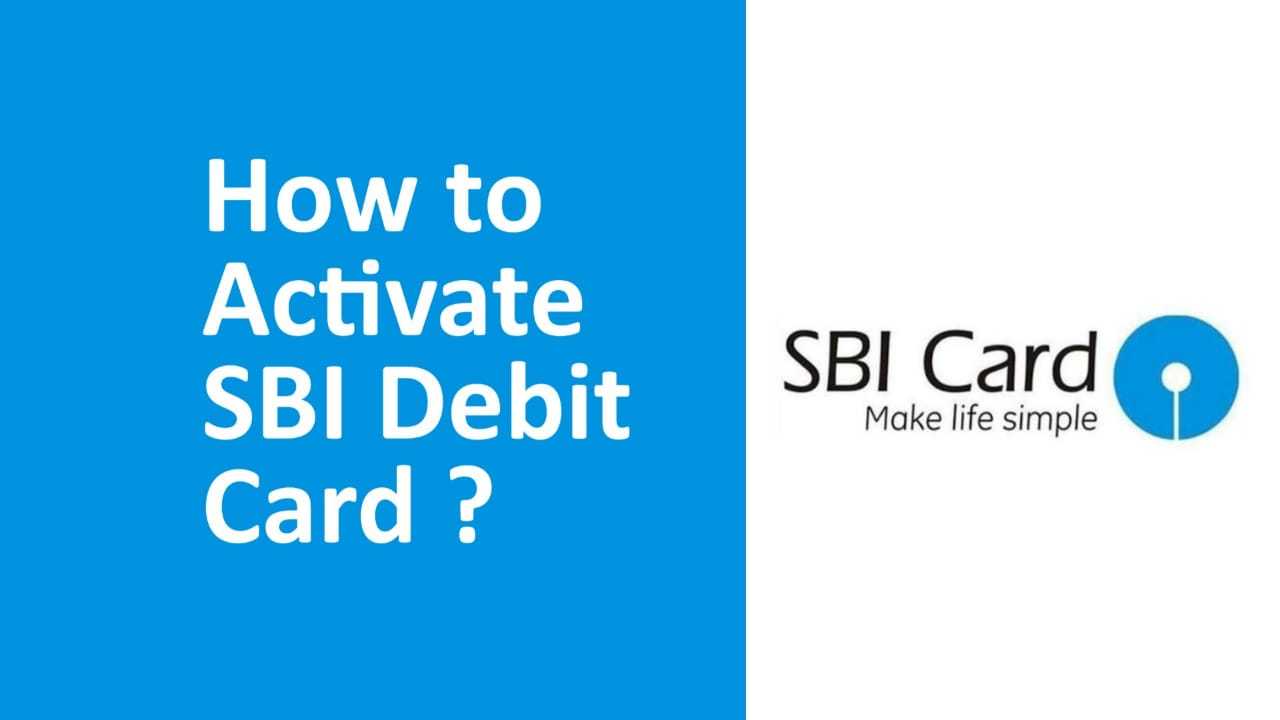 How to Activate SBI Debit Card ?

SBI Card
Make life simple